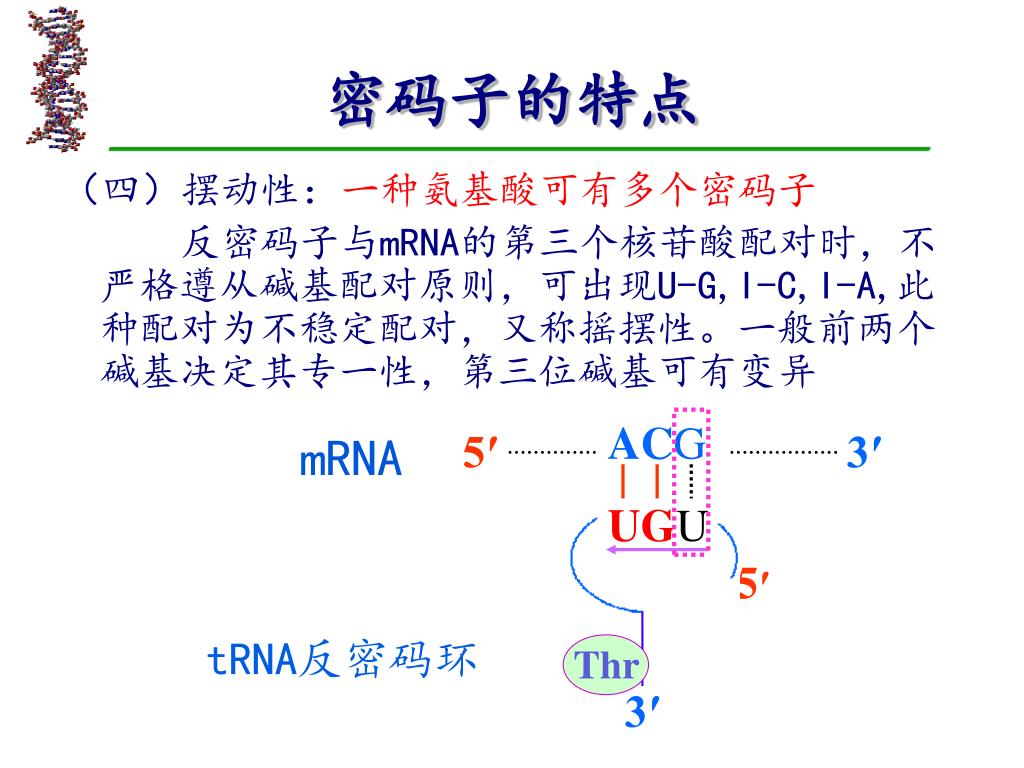 密码子的特点

（四）摆动性：一种氨基酸可有多个密码子

反密码子与mRNA的第三个核苷酸配对时，不严格遵从碱基配对原则，可出现U-G,I-C,I-A,此种配对为不稳定配对，又称摇摆性。一般前两个碱基决定其专一性，第三位碱基可有变异

mRNA 5′ ACG 3′

UGU

5′

tRNA反密码环

Thr

3′